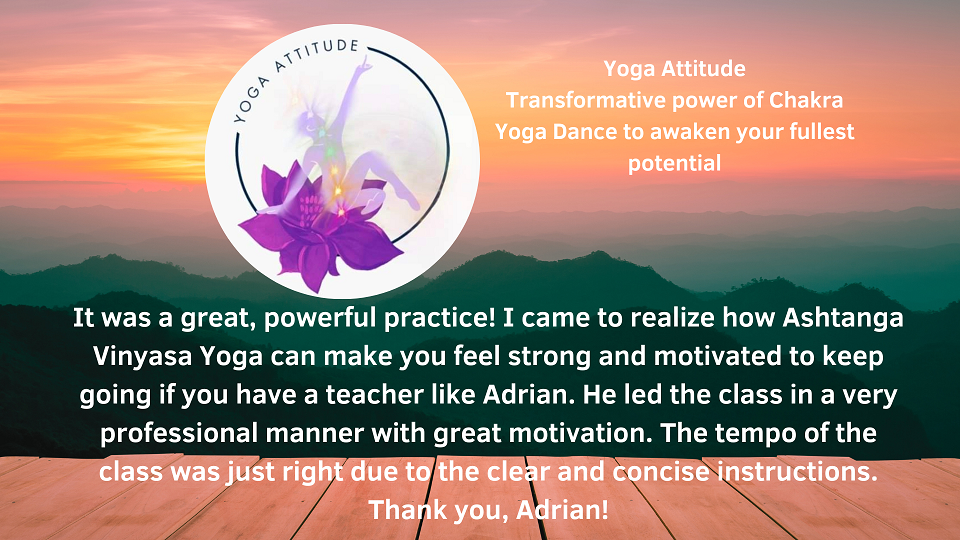 YOGA ATTITUDE

Yoga Attitude
Transformative power of Chakra Yoga Dance to awaken your fullest potential

It was a great, powerful practice! I came to realize how Ashtanga Vinyasa Yoga can make you feel strong and motivated to keep going if you have a teacher like Adrian. He led the class in a very professional manner with great motivation. The tempo of the class was just right due to the clear and concise instructions. Thank you, Adrian!